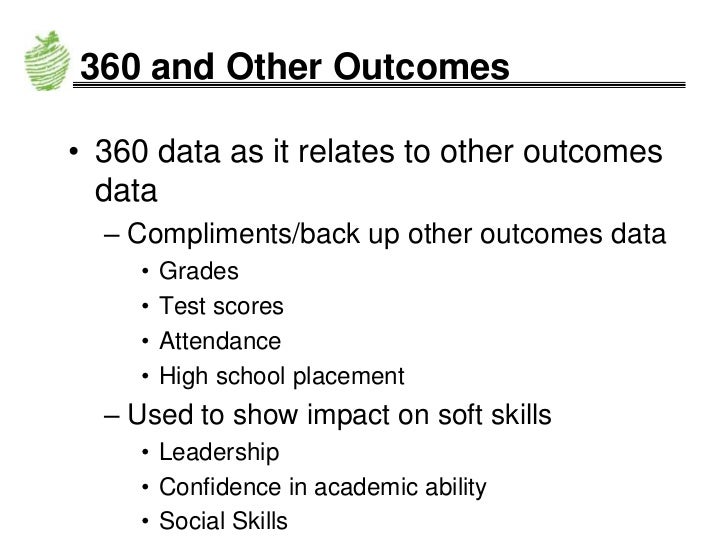 360 and Other Outcomes

• 360 data as it relates to other outcomes data
– Compliments/back up other outcomes data
• Grades
• Test scores
• Attendance
• High school placement
– Used to show impact on soft skills
• Leadership
• Confidence in academic ability
• Social Skills